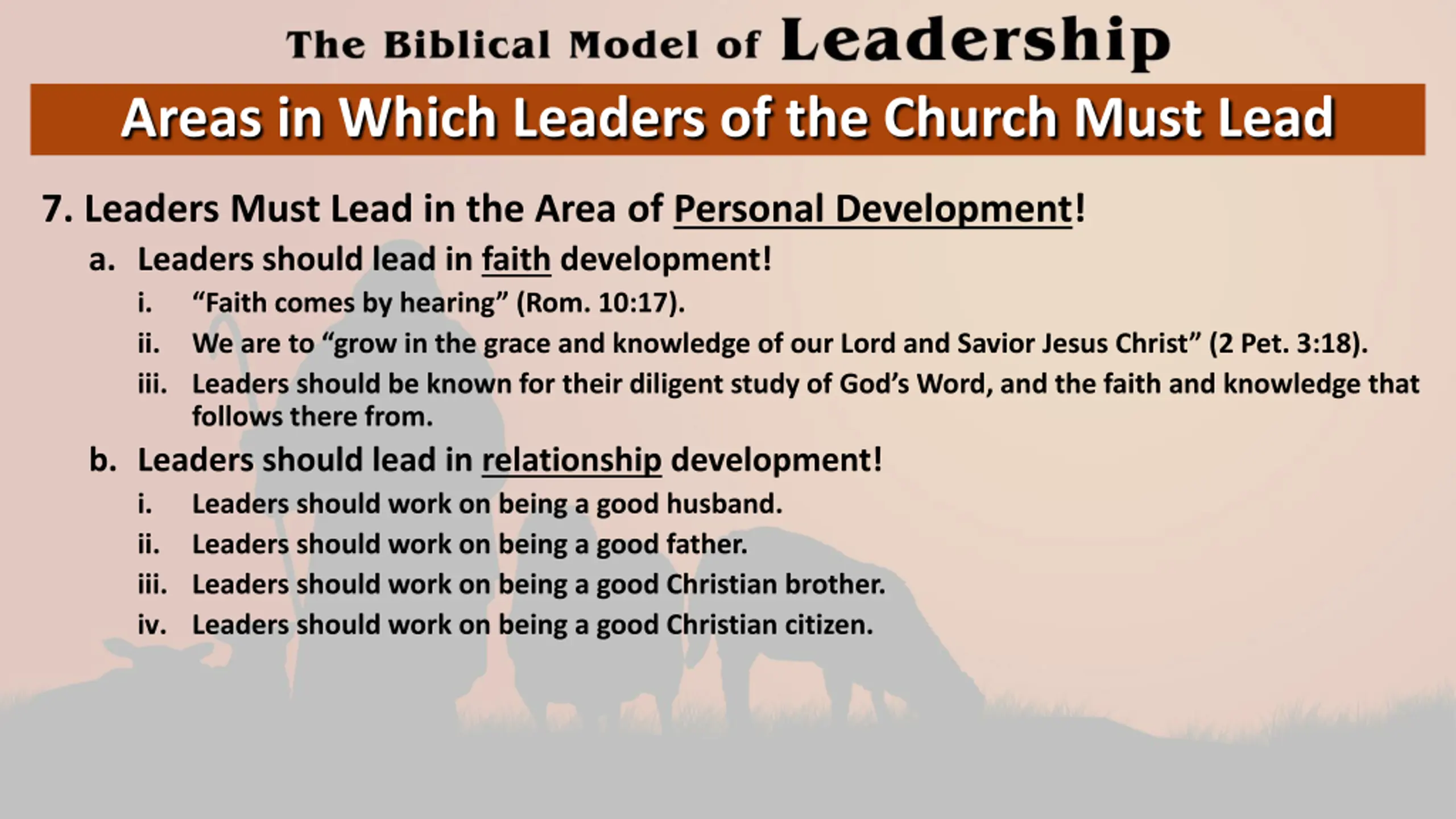 The Biblical Model of Leadership

Areas in Which Leaders of the Church Must Lead

7. Leaders Must Lead in the Area of Personal Development!

a. Leaders should lead in faith development!

i. “Faith comes by hearing” (Rom. 10:17).

ii. We are to “grow in the grace and knowledge of our Lord and Savior Jesus Christ” (2 Pet. 3:18).

iii. Leaders should be known for their diligent study of God’s Word, and the faith and knowledge that follows there from.

b. Leaders should lead in relationship development!

i. Leaders should work on being a good husband.

ii. Leaders should work on being a good father.

iii. Leaders should work on being a good Christian brother.

iv. Leaders should work on being a good Christian citizen.